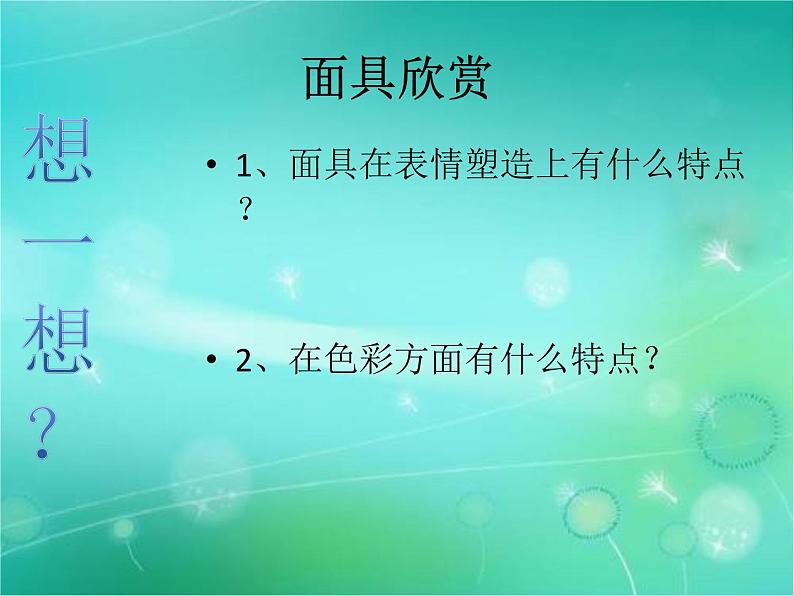 面具欣赏

想一想？

• 1、面具在表情塑造上有什么特点？

• 2、在色彩方面有什么特点？